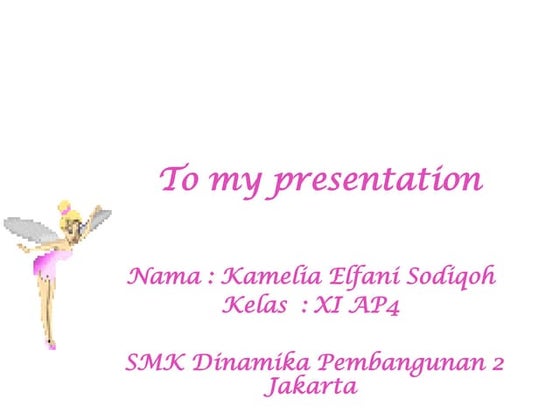 To my presentation

Nama : Kamelia Elfani Sodiqoh
Kelas : XI AP4

SMK Dinamika Pembangunan 2 Jakarta